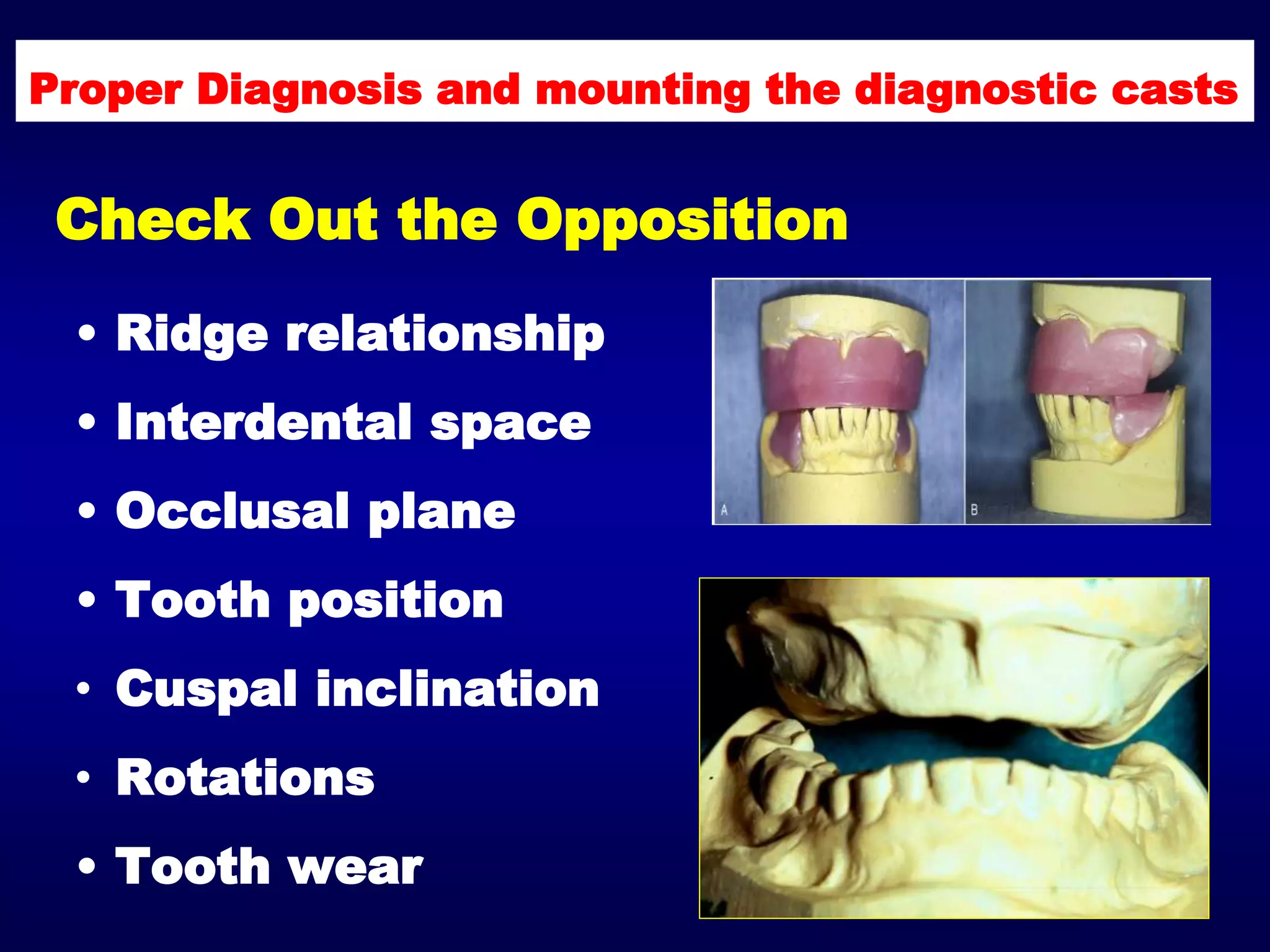 Proper Diagnosis and mounting the diagnostic casts

Check Out the Opposition

• Ridge relationship
• Interdental space
• Occlusal plane
• Tooth position
• Cuspal inclination
• Rotations
• Tooth wear

A

B